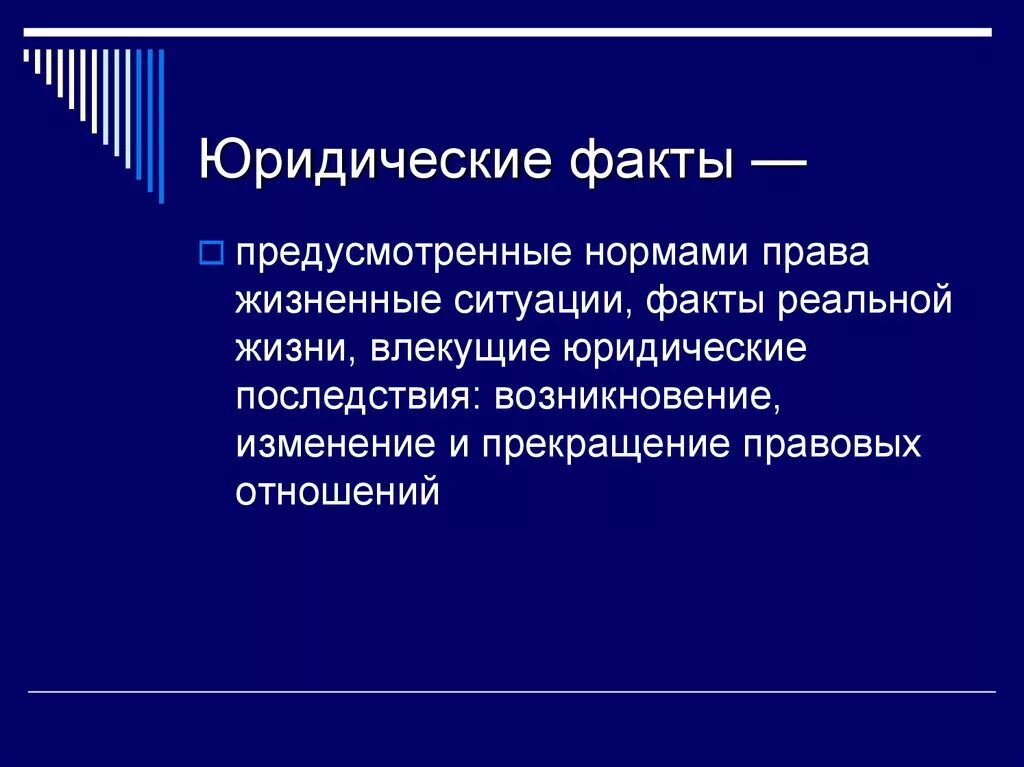 Юридические факты —

предусмотренные нормами права жизненные ситуации, факты реальной жизни, влекущие юридические последствия: возникновение, изменение и прекращение правовых отношений